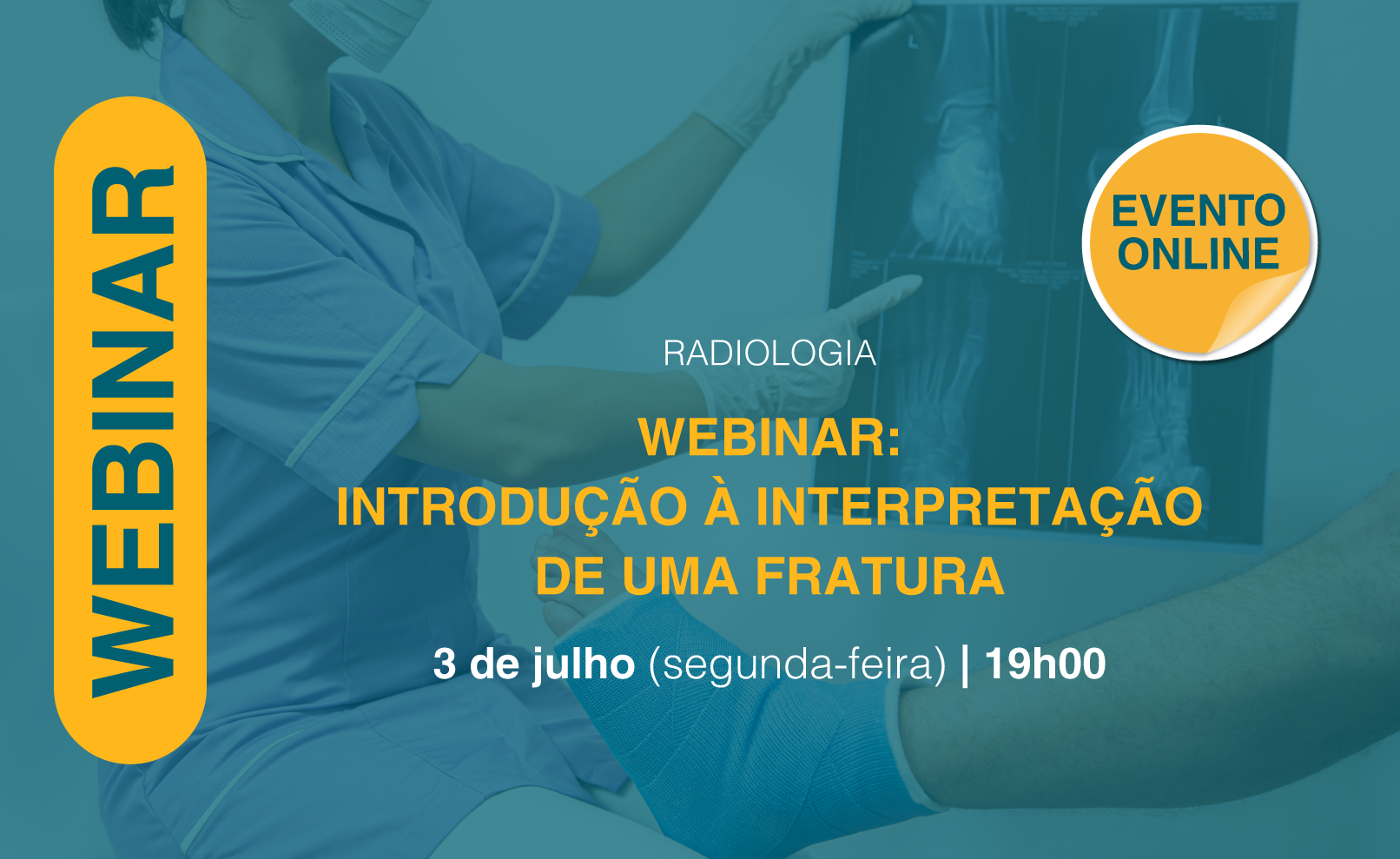 WEBINAR

EVENTO ONLINE

RADIOLOGIA

WEBINAR:
INTRODUÇÃO À INTERPRETAÇÃO DE UMA FRATURA

3 de julho (segunda-feira) | 19h00